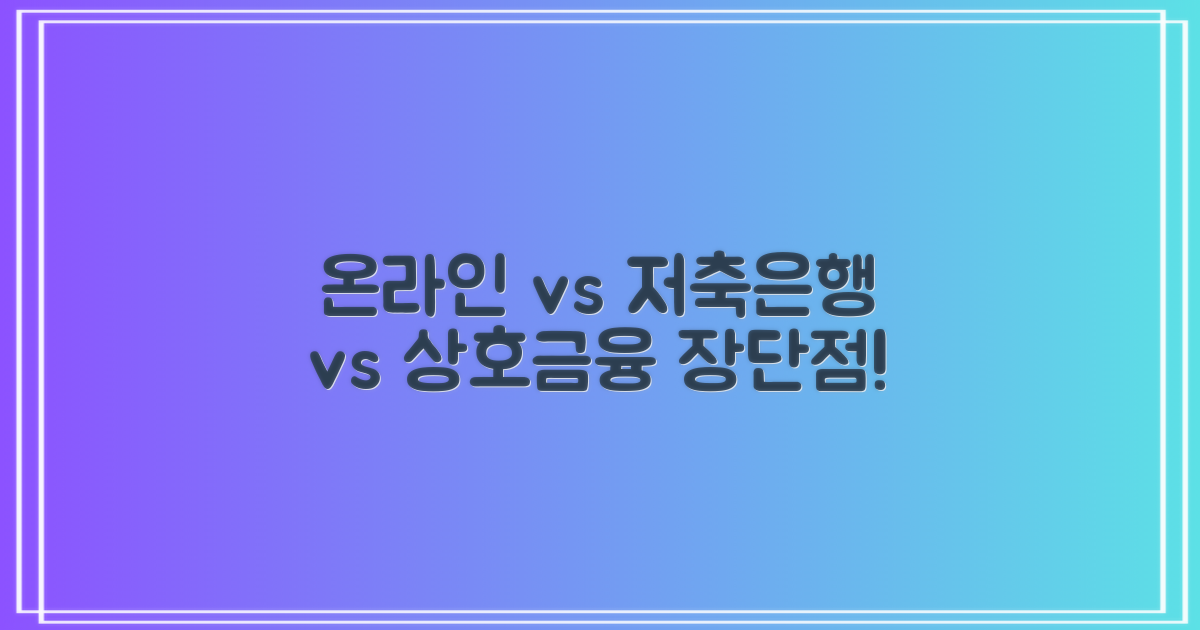 온라인 vs 저축은행 vs 상호금융 장단점!